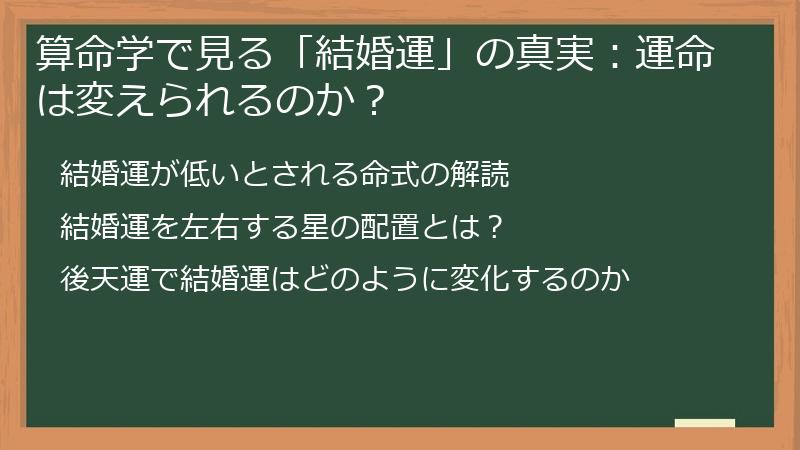 算命学で見る「結婚運」の真実：運命は変えられるのか？

結婚運が低いとされる命式の解読

結婚運を左右する星の配置とは？

後天運で結婚運はどのように変化するのか